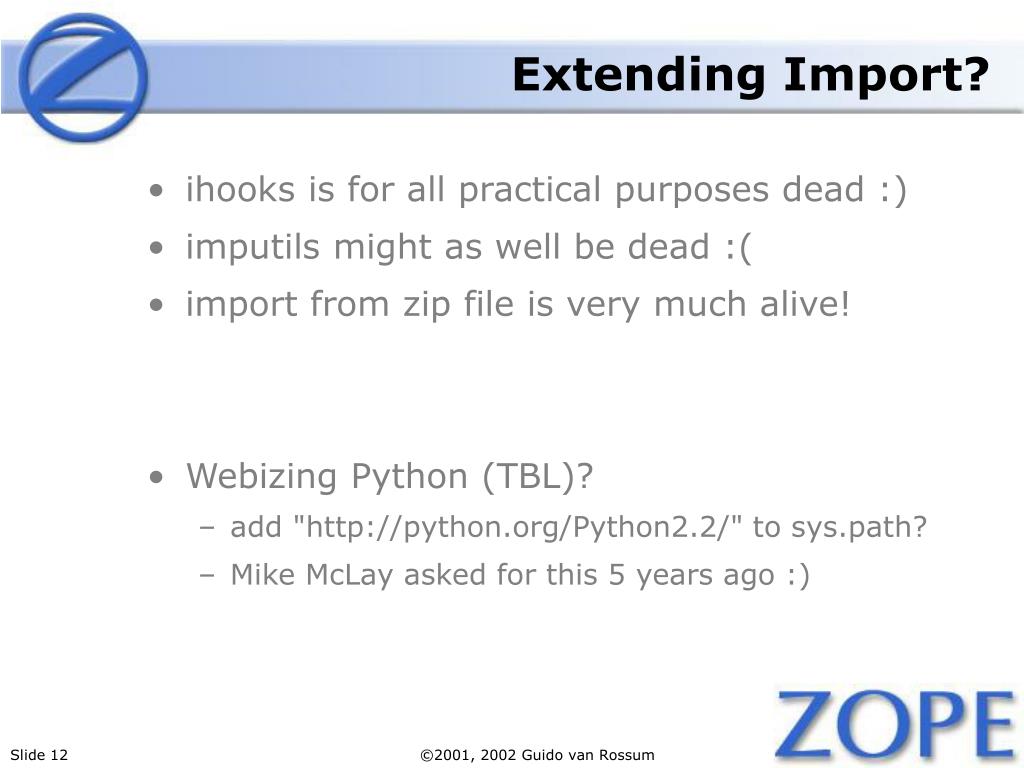 Extending Import?

• ihooks is for all practical purposes dead :)
• imputils might as well be dead :(
• import from zip file is very much alive!

• Webizing Python (TBL)?
– add "http://python.org/Python2.2/" to sys.path?
– Mike McLay asked for this 5 years ago :)

Slide 12

©2001, 2002 Guido van Rossum

ZOPE